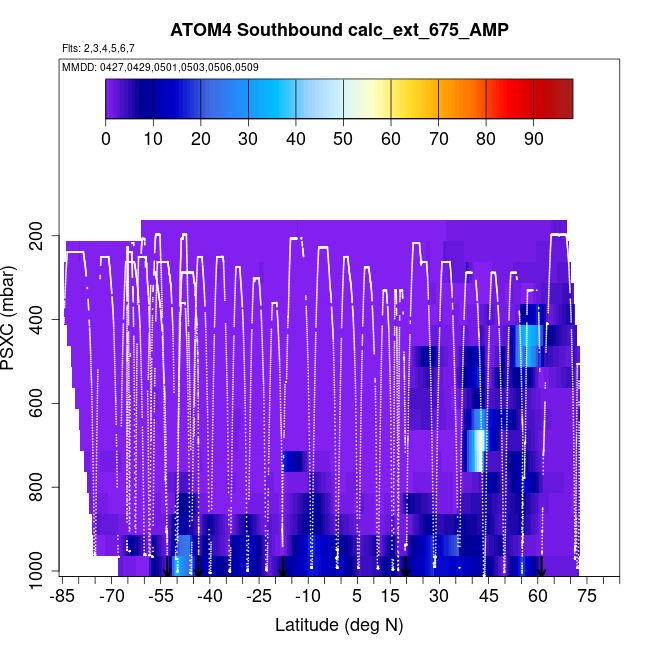 ATOM4 Southbound calc_ext_675_AMP

Flts: 2,3,4,5,6,7

MMDD: 0427,0429,0501,0503,0506,0509

0 10 20 30 40 50 60 70 80 90

PSXC (mbar)

200
400
600
800
1000

-85 -70 -55 -40 -25 -10 5 15 30 45 60 75

Latitude (deg N)